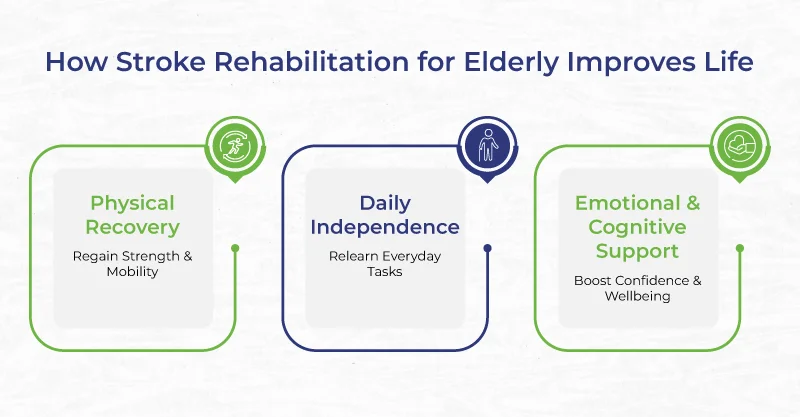 How Stroke Rehabilitation for Elderly Improves Life

Physical Recovery

Regain Strength & Mobility

Daily Independence

Relearn Everyday Tasks

Emotional & Cognitive Support

Boost Confidence & Wellbeing